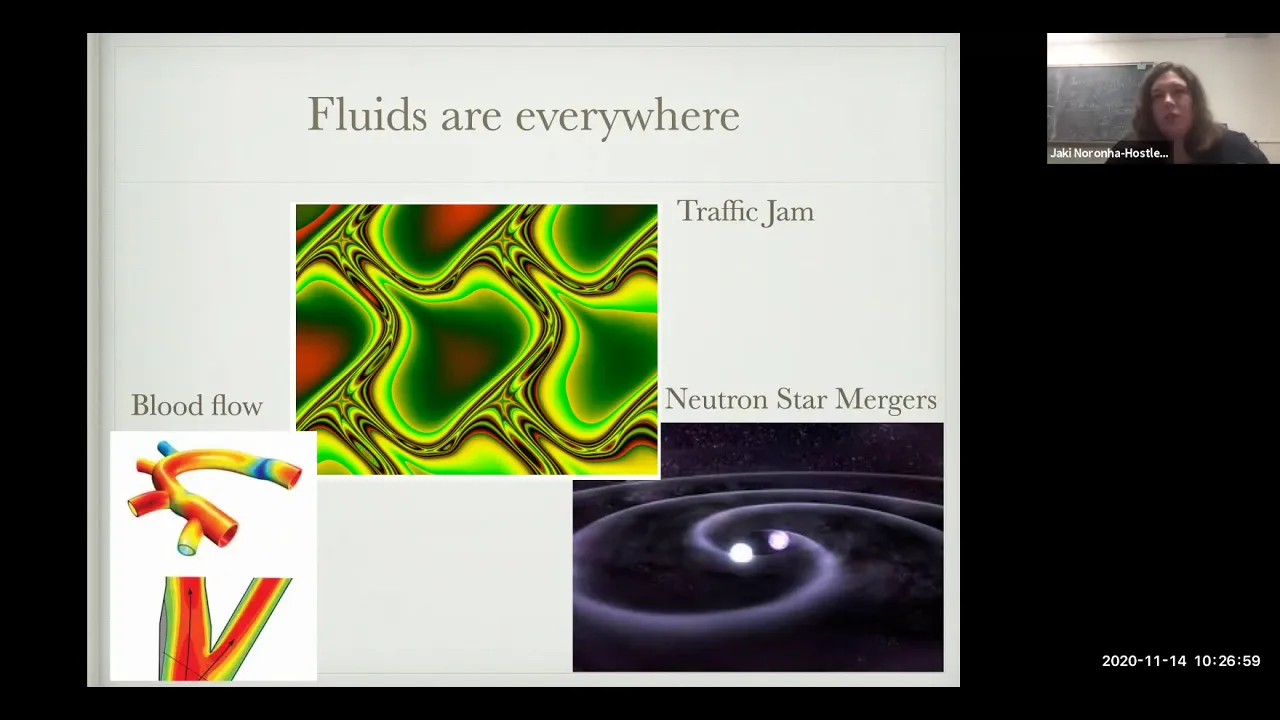 Fluids are everywhere

Traffic Jam

Blood flow

Neutron Star Mergers

Jaki Noronha-Hostle...

2020-11-14 10:26:59